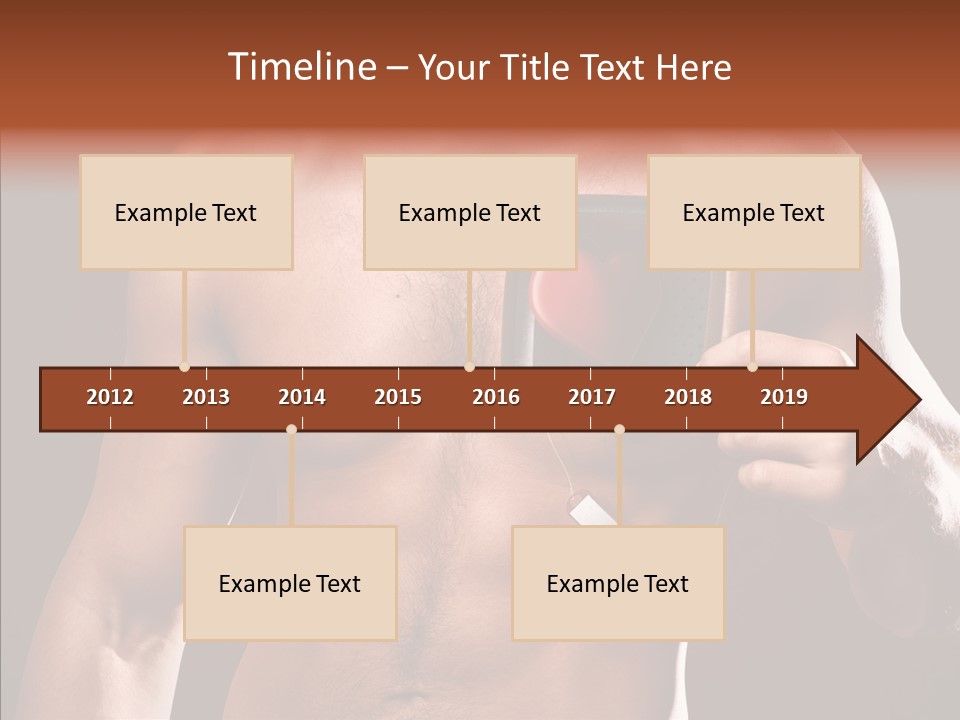 Timeline – Your Title Text Here

Example Text

Example Text

Example Text

2012 2013 2014 2015 2016 2017 2018 2019

Example Text

Example Text